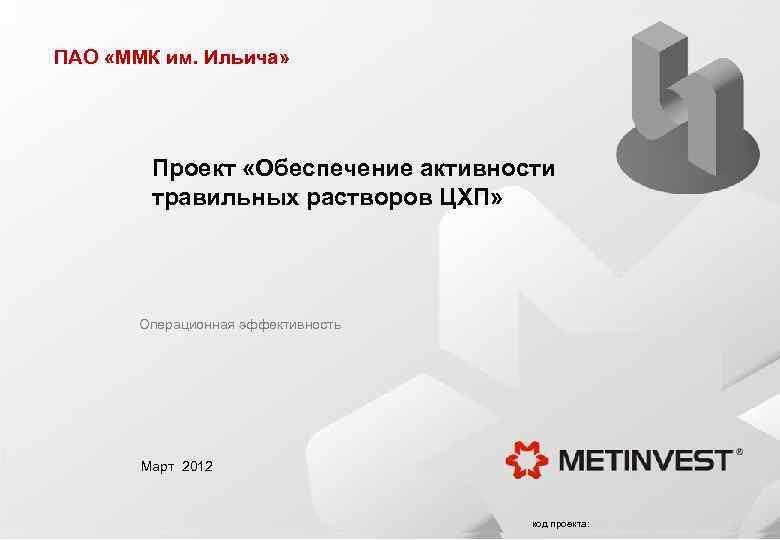 ПАО «ММК им. Ильича»

Проект «Обеспечение активности травильных растворов ЦХП»

Операционная эффективность

Март 2012

METINVEST®

код проекта: